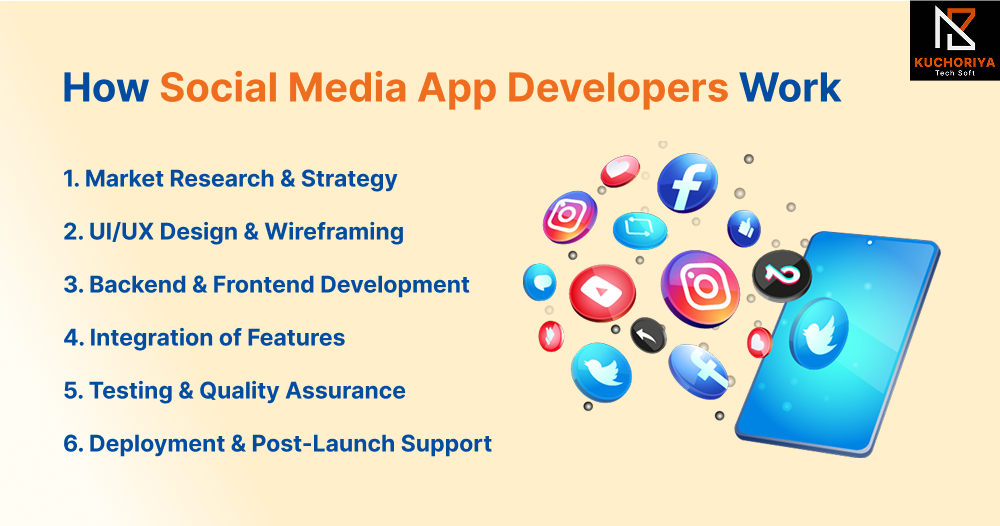 KUCHORIYA
Tech Soft

How Social Media App Developers Work

1. Market Research & Strategy

2. UI/UX Design & Wireframing

3. Backend & Frontend Development

4. Integration of Features

5. Testing & Quality Assurance

6. Deployment & Post-Launch Support